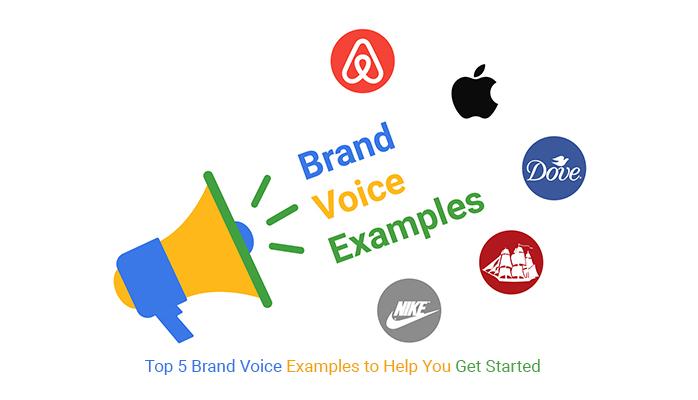 Brand
Voice
Examples

Dove

NIKE

Top 5 Brand Voice Examples to Help You Get Started